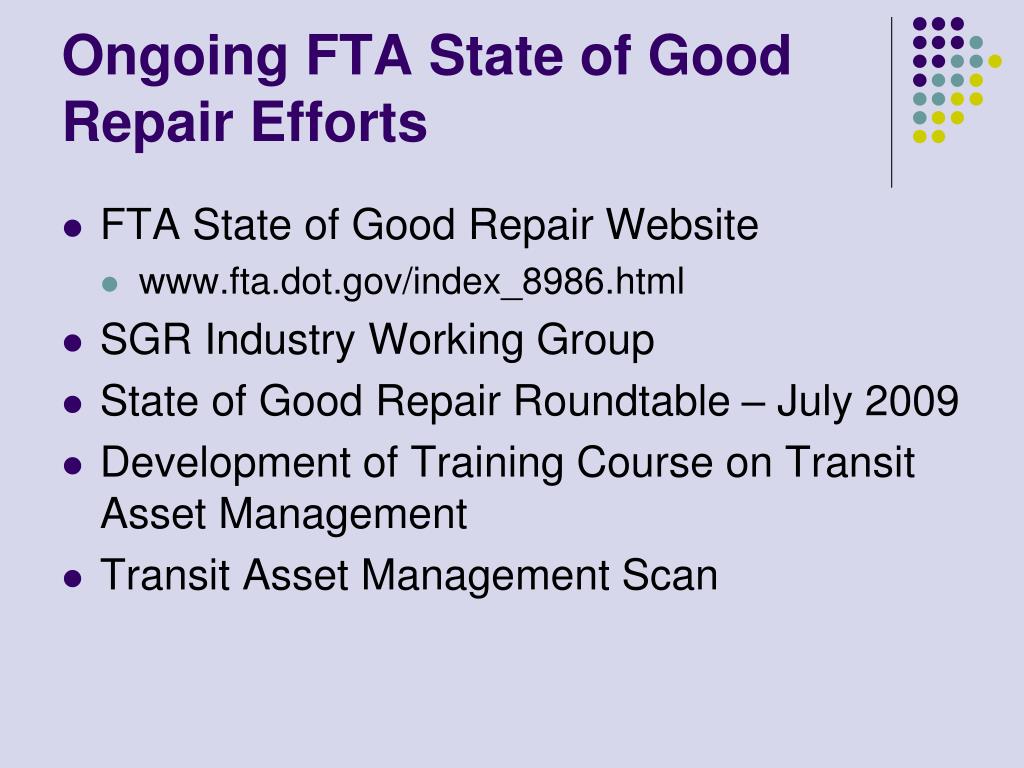 Ongoing FTA State of Good Repair Efforts

- FTA State of Good Repair Website
  - www.fta.dot.gov/index_8986.html
- SGR Industry Working Group
- State of Good Repair Roundtable – July 2009
- Development of Training Course on Transit Asset Management
- Transit Asset Management Scan